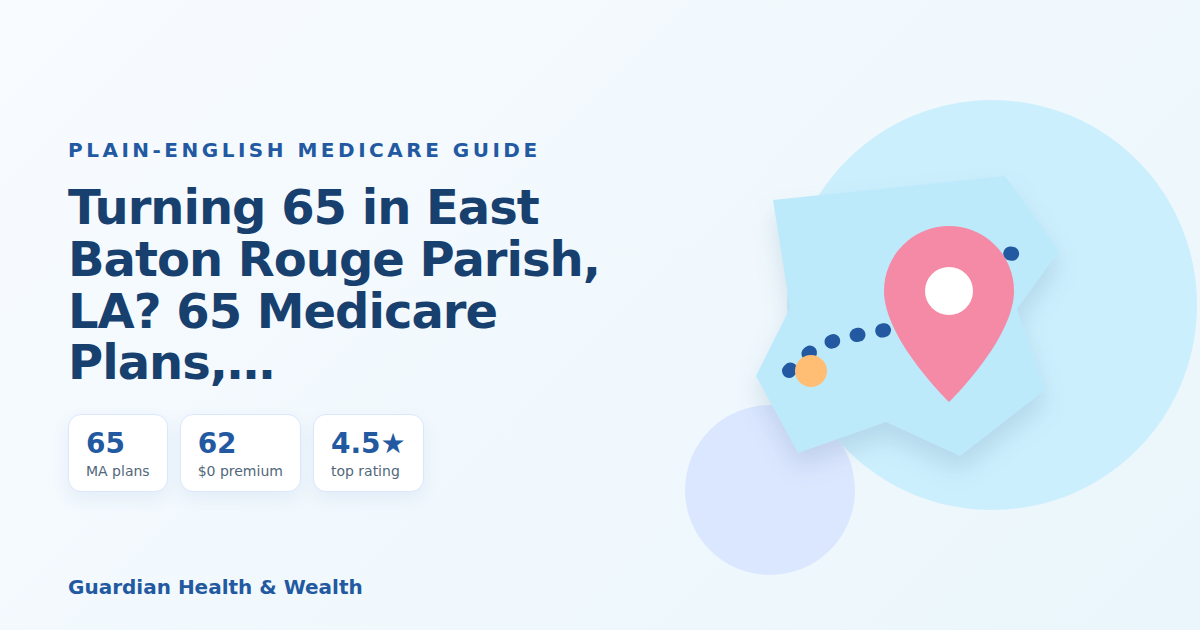 PLAIN-ENGLISH MEDICARE GUIDE

Turning 65 in East Baton Rouge Parish, LA? 65 Medicare Plans,...

65
MA plans

62
$0 premium

4.5★
top rating

Guardian Health & Wealth